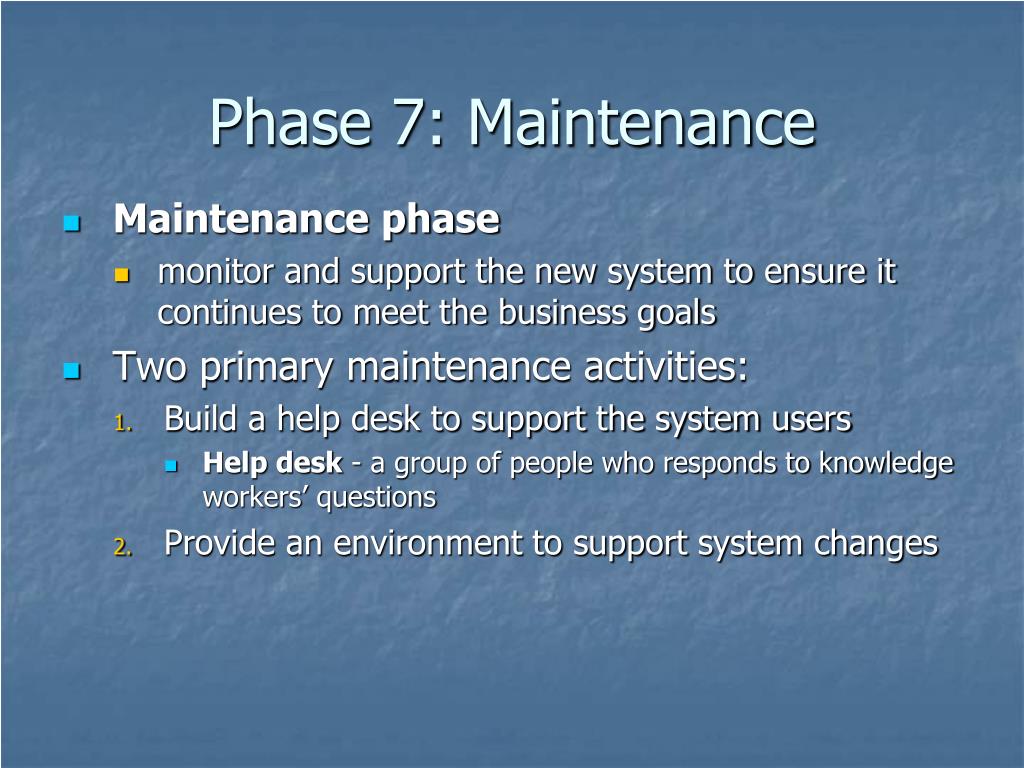 Phase 7: Maintenance

Maintenance phase

monitor and support the new system to ensure it continues to meet the business goals

Two primary maintenance activities:

1. Build a help desk to support the system users

Help desk - a group of people who responds to knowledge workers’ questions

2. Provide an environment to support system changes